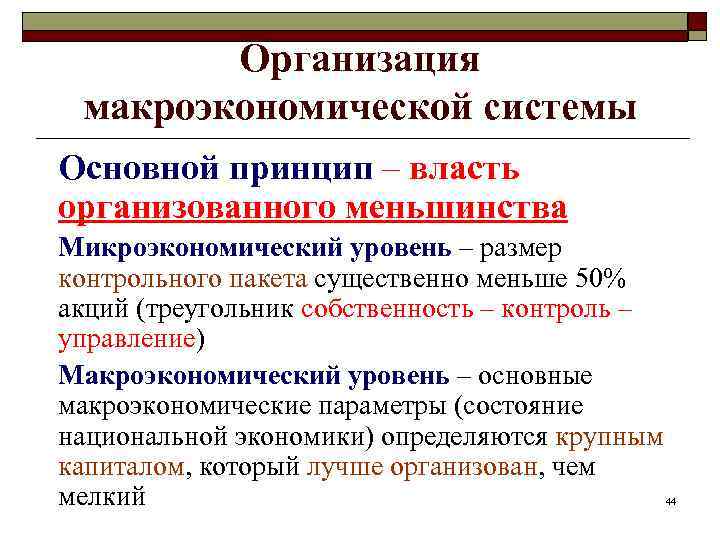 Организация макроэкономической системы

Основной принцип – власть организованного меньшинства

Микроэкономический уровень – размер контрольного пакета существенно меньше 50% акций (треугольник собственность – контроль – управление)

Макроэкономический уровень – основные макроэкономические параметры (состояние национальной экономики) определяются крупным капиталом, который лучше организован, чем мелкий

44